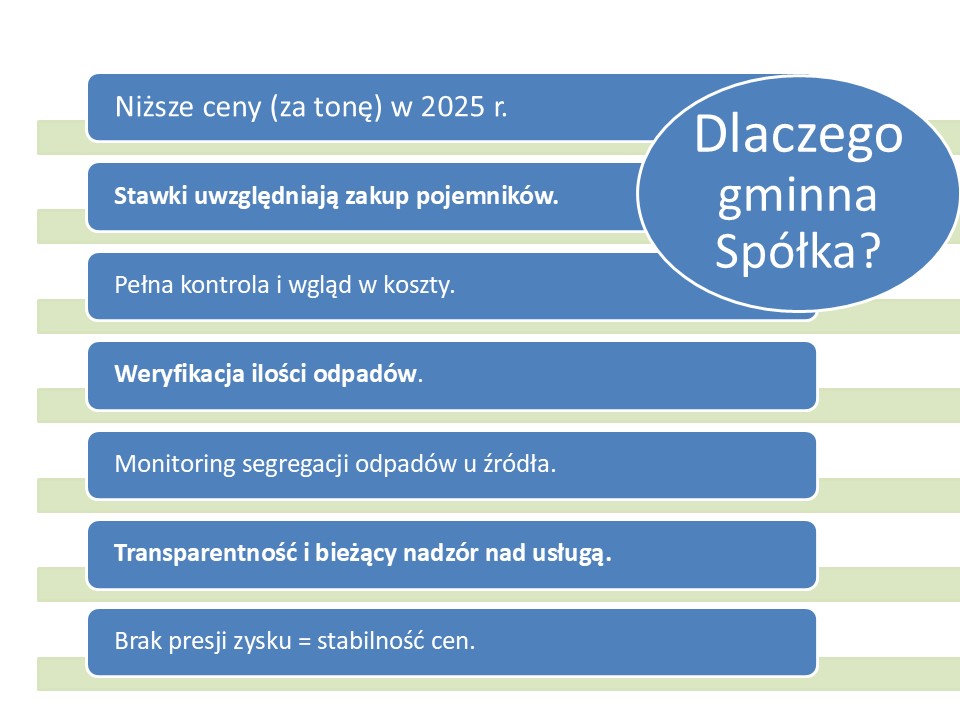 Dlaczego gminna Spółka?

Niższe ceny (za tonę) w 2025 r.

Stawki uwzględniają zakup pojemników.

Pełna kontrola i wgląd w koszty.

Weryfikacja ilości odpadów.

Monitoring segregacji odpadów u źródła.

Transparentność i bieżący nadzór nad usługą.

Brak presji zysku = stabilność cen.